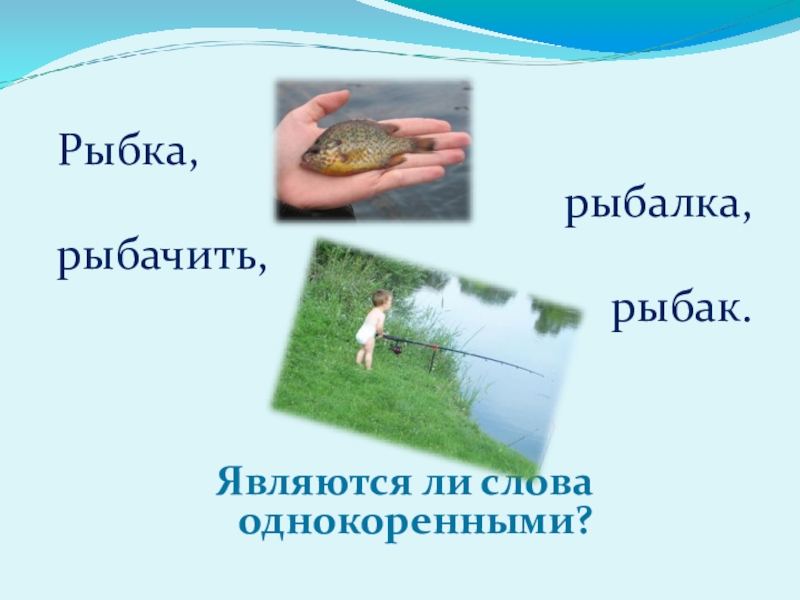 Рыбка,

рыбалка,

рыбачить,

рыбак.

Являются ли слова однокоренными?